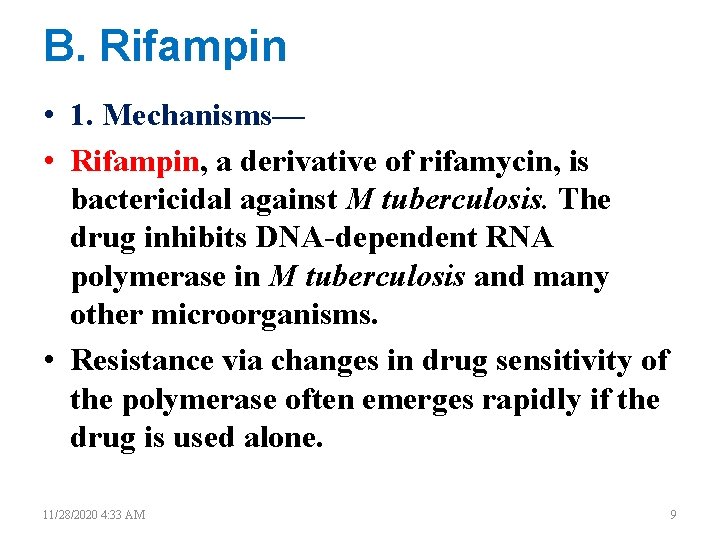 B. Rifampin

• 1. Mechanisms—

• Rifampin, a derivative of rifamycin, is bactericidal against M tuberculosis. The drug inhibits DNA-dependent RNA polymerase in M tuberculosis and many other microorganisms.

• Resistance via changes in drug sensitivity of the polymerase often emerges rapidly if the drug is used alone.

11/28/2020 4:33 AM

9